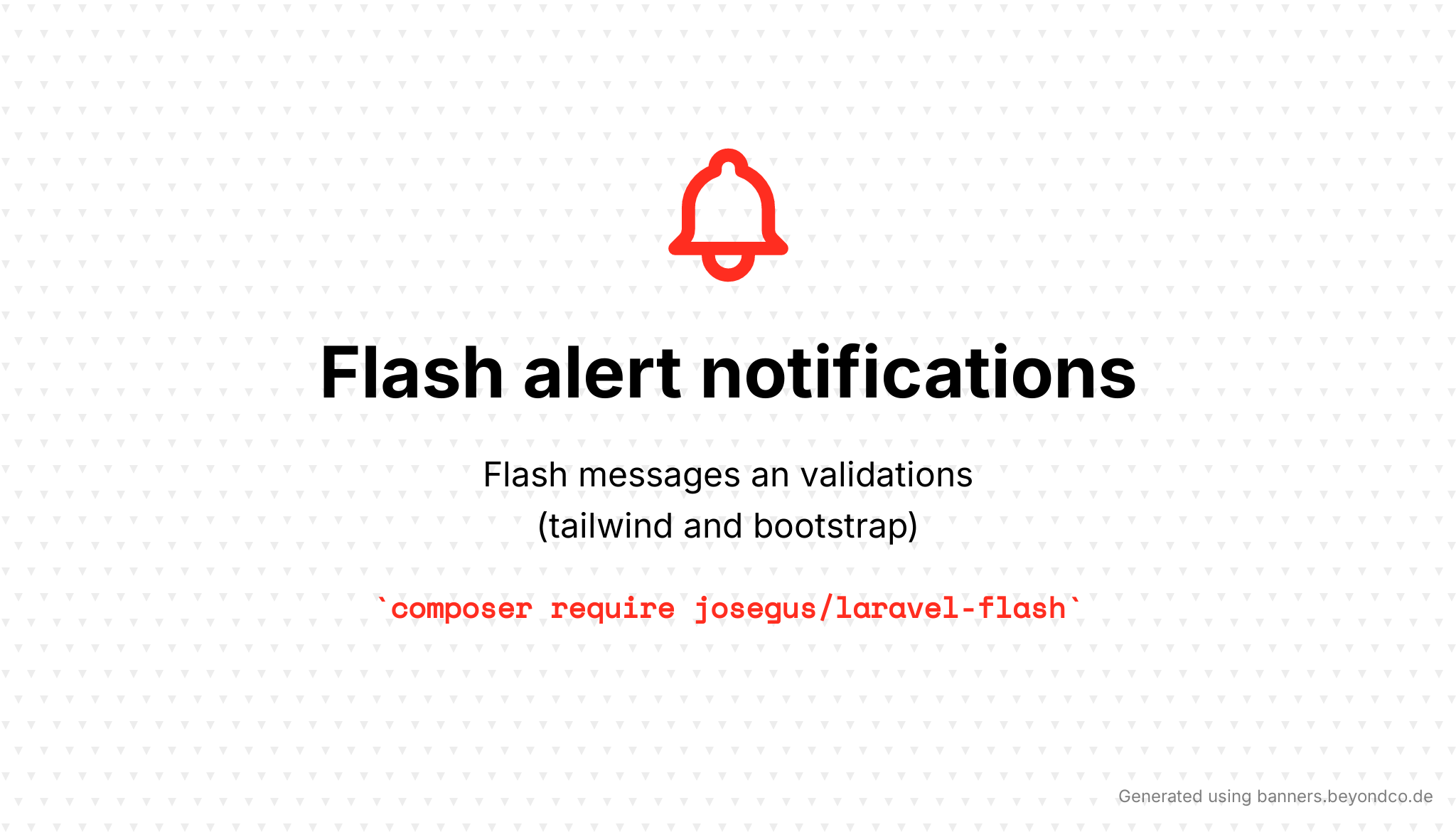 Flash alert notifications

Flash messages an validations
(tailwind and bootstrap)

`composer require josegus/laravel-flash`

Generated using banners.beyondco.de